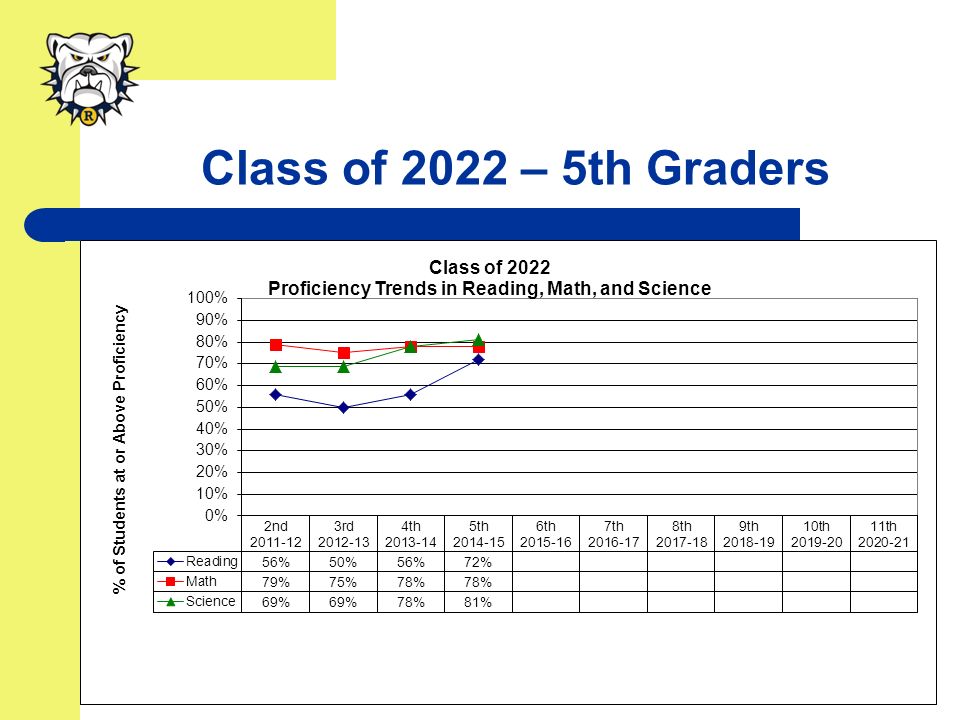 R

Class of 2022 – 5th Graders

Class of 2022
Proficiency Trends in Reading, Math, and Science

% of Students at or Above Proficiency

100%
90%
80%
70%
60%
50%
40%
30%
20%
10%
0%

| | 2nd 2011-12 | 3rd 2012-13 | 4th 2013-14 | 5th 2014-15 | 6th 2015-16 | 7th 2016-17 | 8th 2017-18 | 9th 2018-19 | 10th 2019-20 | 11th 2020-21 |
|---|---|---|---|---|---|---|---|---|---|---|
| Reading | 56% | 50% | 56% | 72% | | | | | | |
| Math | 79% | 75% | 78% | 78% | | | | | | |
| Science | 69% | 69% | 78% | 81% | | | | | | |